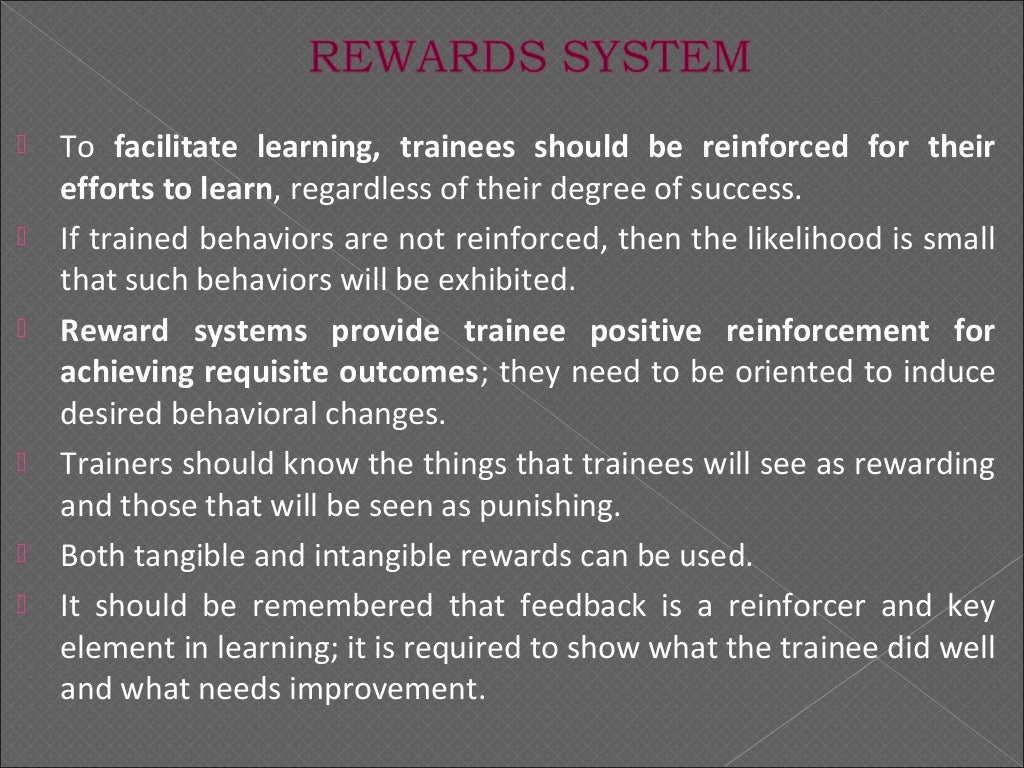 REWARDS SYSTEM

To facilitate learning, trainees should be reinforced for their efforts to learn, regardless of their degree of success.

If trained behaviors are not reinforced, then the likelihood is small that such behaviors will be exhibited.

Reward systems provide trainee positive reinforcement for achieving requisite outcomes; they need to be oriented to induce desired behavioral changes.

Trainers should know the things that trainees will see as rewarding and those that will be seen as punishing.

Both tangible and intangible rewards can be used.

It should be remembered that feedback is a reinforcer and key element in learning; it is required to show what the trainee did well and what needs improvement.